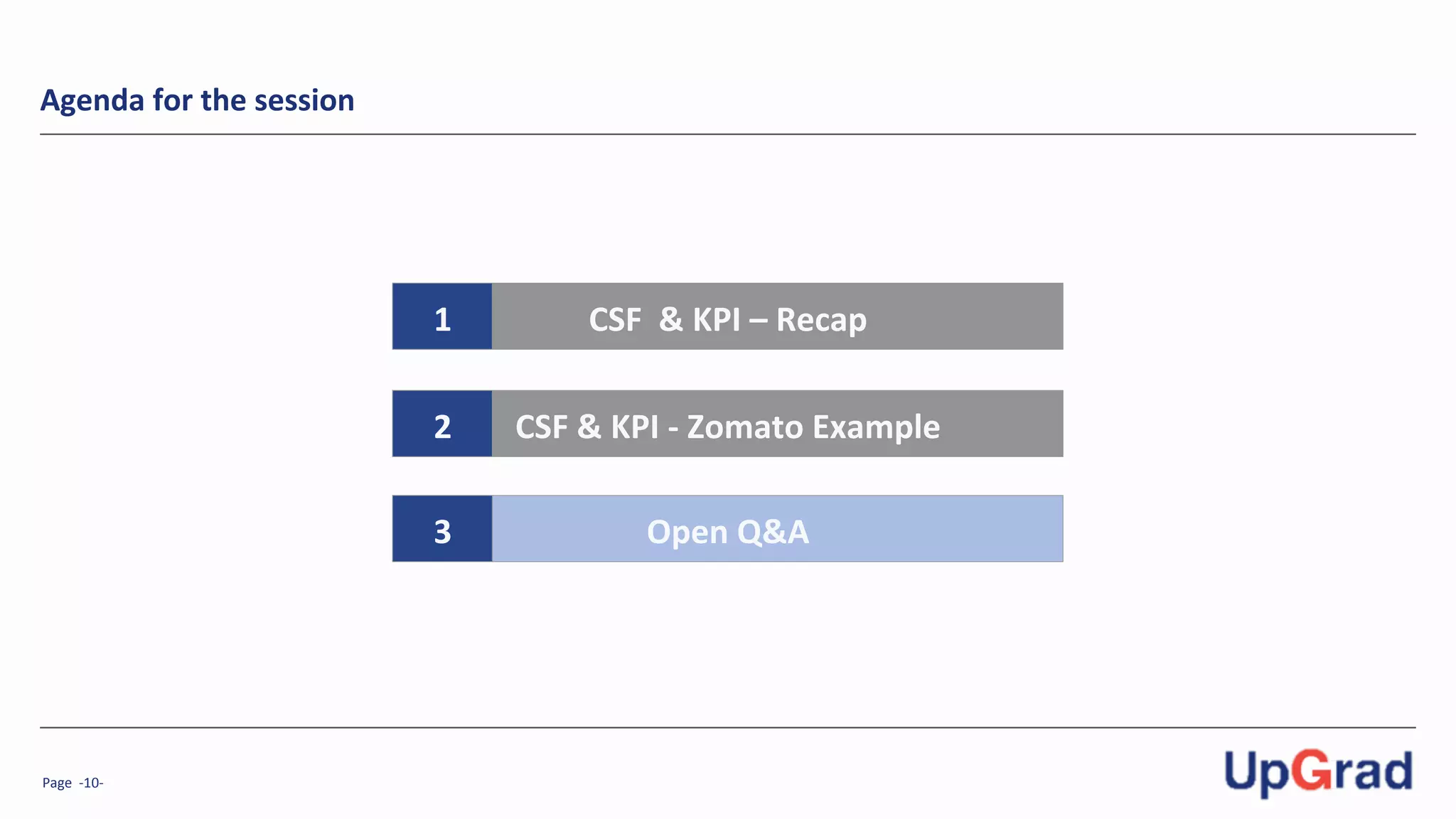 Agenda for the session

1 CSF & KPI – Recap

2 CSF & KPI - Zomato Example

3 Open Q&A

Page -10-

UpGrad